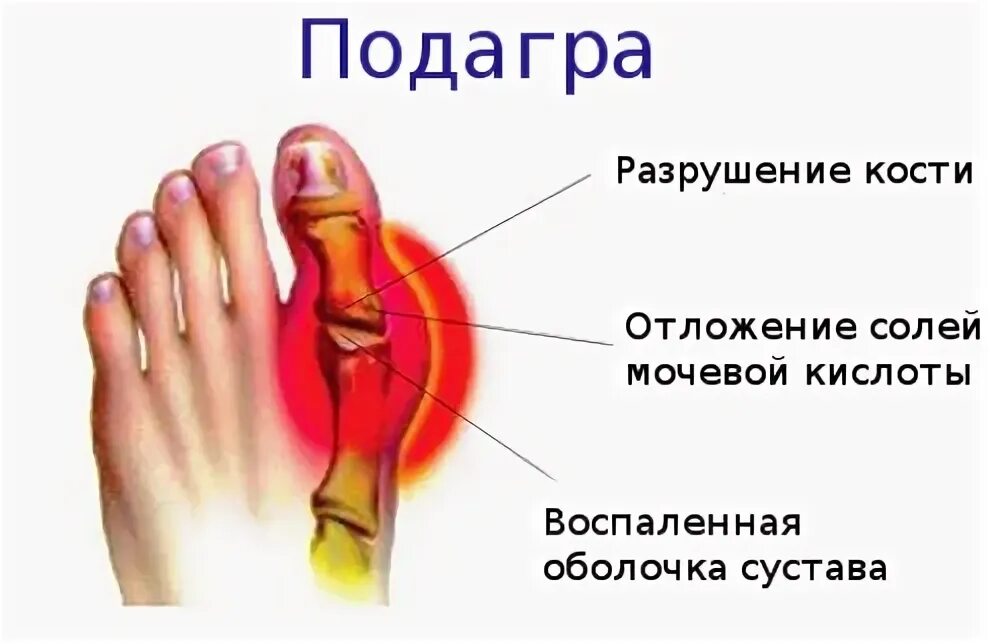 Подагра

Разрушение кости

Отложение солей мочевой кислоты

Воспаленная оболочка сустава